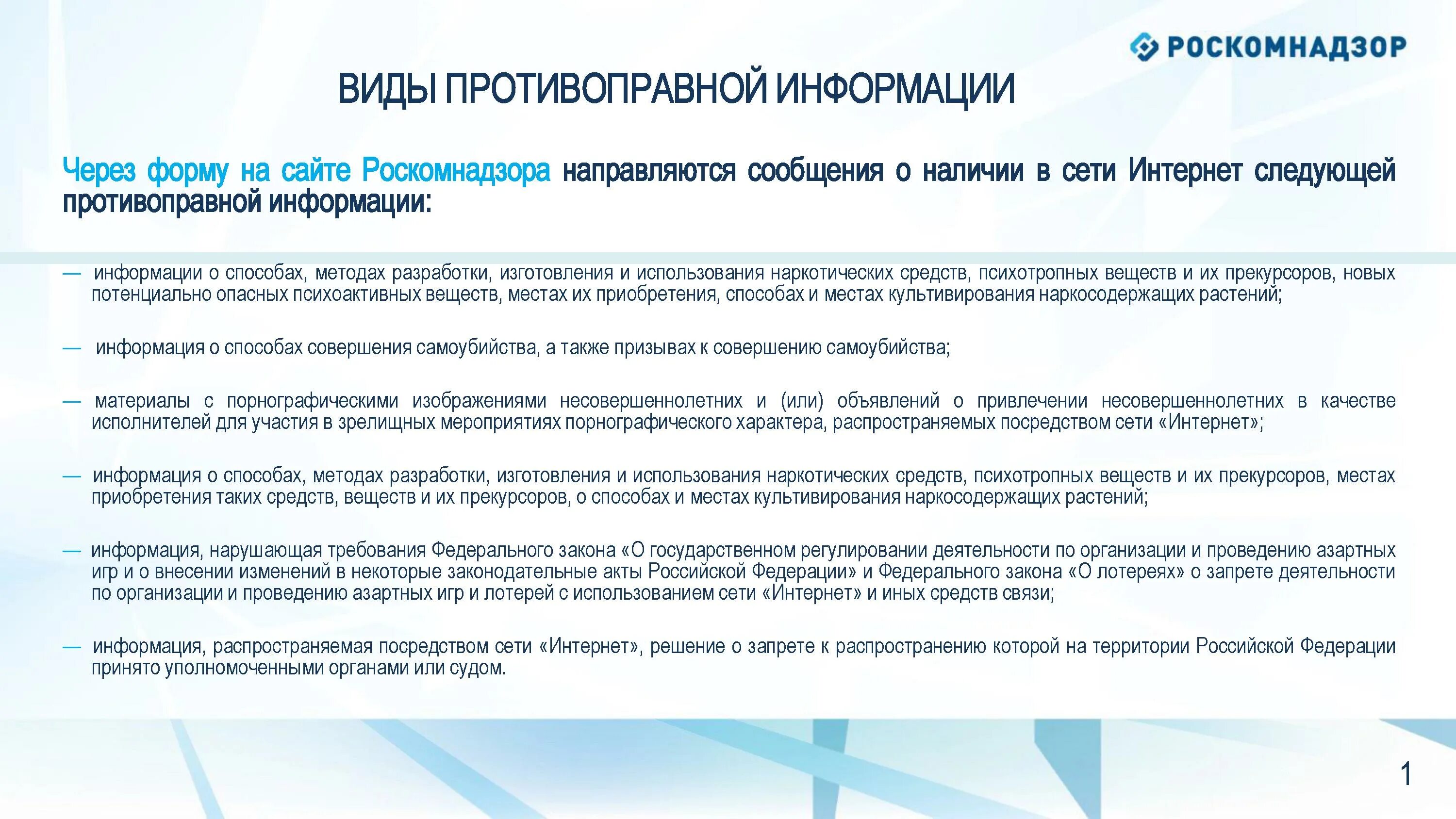 РОСКОМНАДЗОР

ВИДЫ ПРОТИВОПРАВНОЙ ИНФОРМАЦИИ

Через форму на сайте Роскомнадзора направляются сообщения о наличии в сети Интернет следующей противоправной информации:

— информации о способах, методах разработки, изготовления и использования наркотических средств, психотропных веществ и их прекурсоров, новых потенциально опасных психоактивных веществ, местах их приобретения, способах и местах культивирования наркосодержащих растений;

— информация о способах совершения самоубийства, а также призывах к совершению самоубийства;

— материалы с порнографическими изображениями несовершеннолетних и (или) объявлений о привлечении несовершеннолетних в качестве исполнителей для участия в зрелищных мероприятиях порнографического характера, распространяемых посредством сети «Интернет»;

— информация о способах, методах разработки, изготовления и использования наркотических средств, психотропных веществ и их прекурсоров, местах приобретения таких средств, веществ и их прекурсоров, о способах и местах культивирования наркосодержащих растений;

— информация, нарушающая требования Федерального закона «О государственном регулировании деятельности по организации и проведению азартных игр и о внесении изменений в некоторые законодательные акты Российской Федерации» и Федерального закона «О лотереях» о запрете деятельности по организации и проведению азартных игр и лотерей с использованием сети «Интернет» и иных средств связи;

— информация, распространяемая посредством сети «Интернет», решение о запрете к распространению которой на территории Российской Федерации принято уполномоченными органами или судом.

1